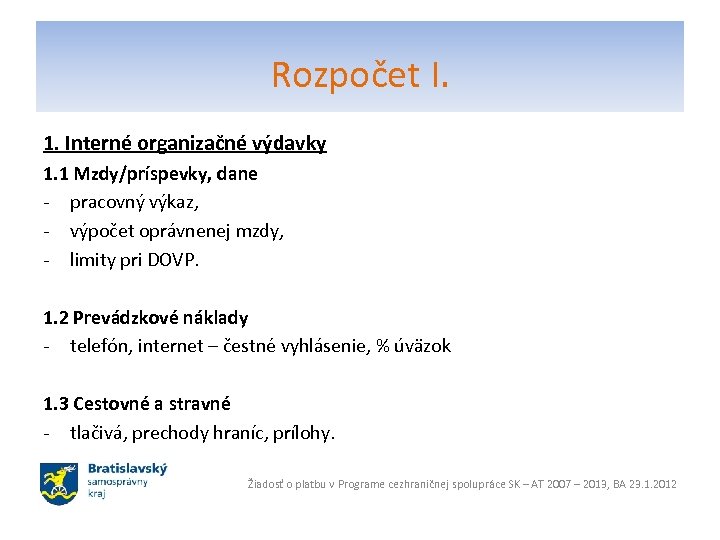 Rozpočet I.

1. Interné organizačné výdavky

1.1 Mzdy/príspevky, dane
- pracovný výkaz,
- výpočet oprávnenej mzdy,
- limity pri DOVP.

1.2 Prevádzkové náklady
- telefón, internet – čestné vyhlásenie, % úväzok

1.3 Cestovné a stravné
- tlačivá, prechody hraníc, prílohy.

Bratislavský samosprávny kraj

Žiadosť o platbu v Programe cezhraničnej spolupráce SK – AT 2007 – 2013, BA 23.1.2012